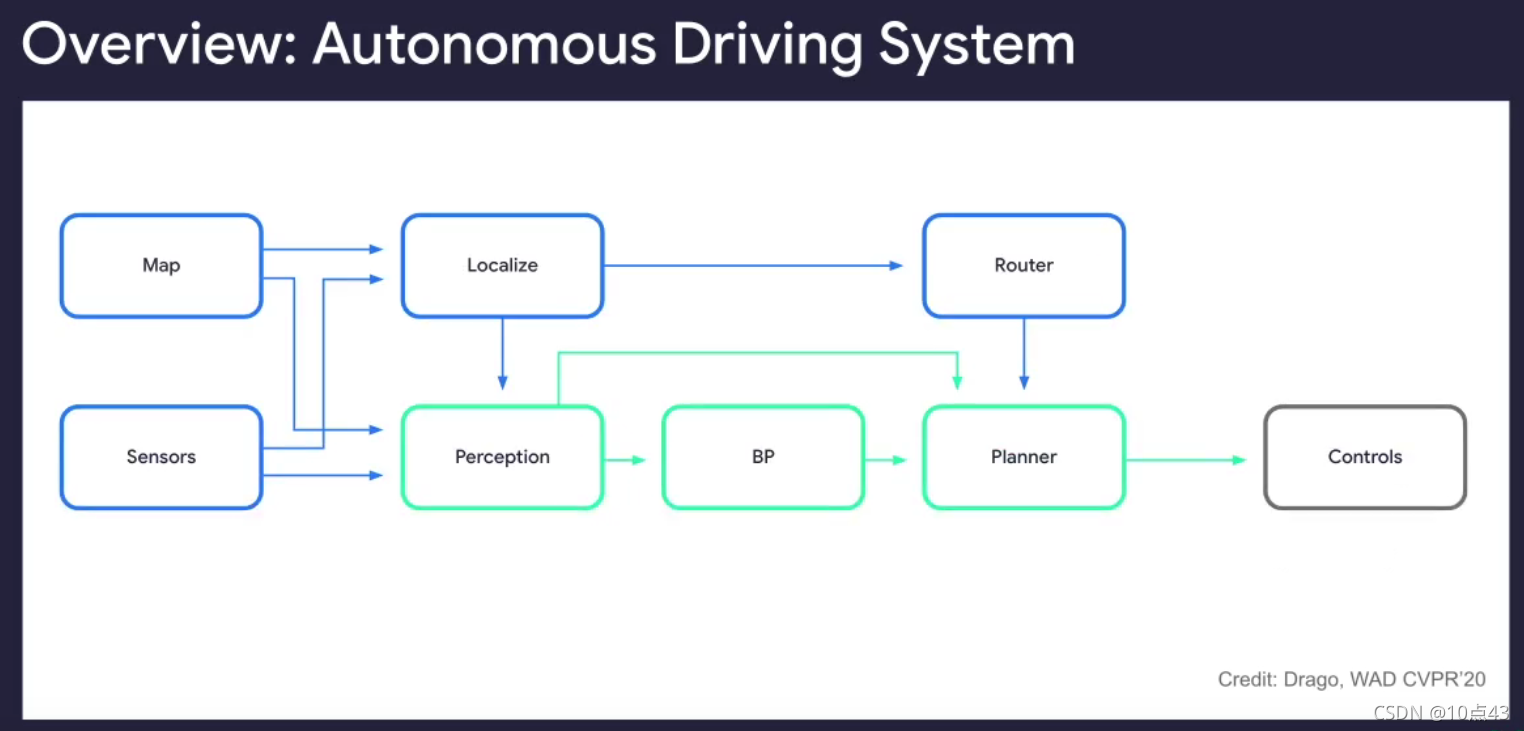 Overview: Autonomous Driving System

Map

Localize

Router

Sensors

Perception

BP

Planner

Controls

Credit: Drago, WAD CVPR'20

CSDN @10点43